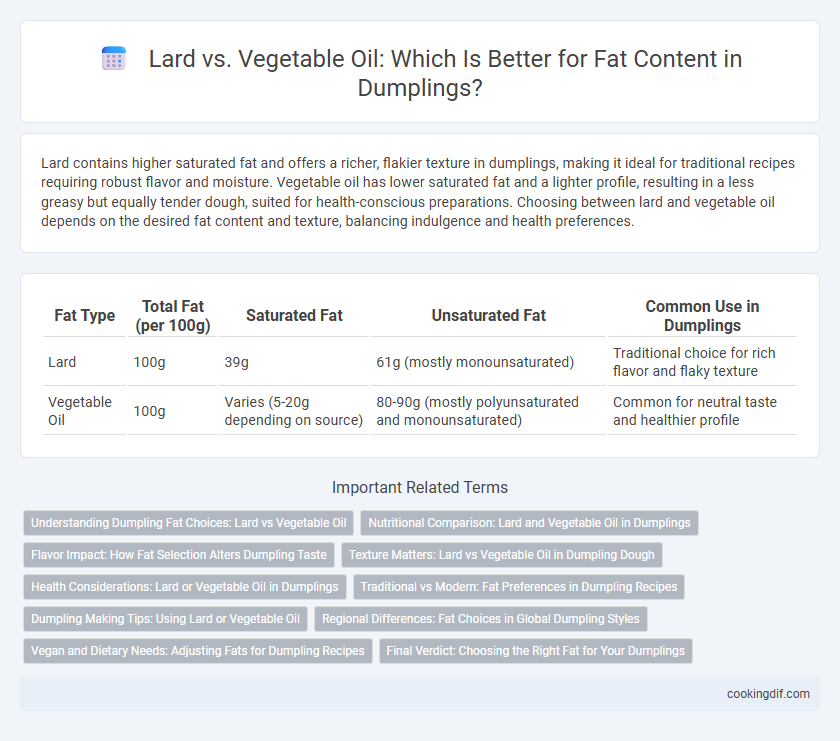 Lard vs. Vegetable Oil: Which Is Better for Fat Content in Dumplings?

Lard contains higher saturated fat and offers a richer, flakier texture in dumplings, making it ideal for traditional recipes requiring robust flavor and moisture. Vegetable oil has lower saturated fat and a lighter profile, resulting in a less greasy but equally tender dough, suited for health-conscious preparations. Choosing between lard and vegetable oil depends on the desired fat content and texture, balancing indulgence and health preferences.

| Fat Type | Total Fat (per 100g) | Saturated Fat | Unsaturated Fat | Common Use in Dumplings |
|---|---|---|---|---|
| Lard | 100g | 39g | 61g (mostly monounsaturated) | Traditional choice for rich flavor and flaky texture |
| Vegetable Oil | 100g | Varies (5-20g depending on source) | 80-90g (mostly polyunsaturated and monounsaturated) | Common for neutral taste and healthier profile |

Important Related Terms

Understanding Dumpling Fat Choices: Lard vs Vegetable Oil
Nutritional Comparison: Lard and Vegetable Oil in Dumplings
Flavor Impact: How Fat Selection Alters Dumpling Taste
Texture Matters: Lard vs Vegetable Oil in Dumpling Dough
Health Considerations: Lard or Vegetable Oil in Dumplings
Traditional vs Modern: Fat Preferences in Dumpling Recipes
Dumpling Making Tips: Using Lard or Vegetable Oil
Regional Differences: Fat Choices in Global Dumpling Styles
Vegan and Dietary Needs: Adjusting Fats for Dumpling Recipes
Final Verdict: Choosing the Right Fat for Your Dumplings

cookingdif.com